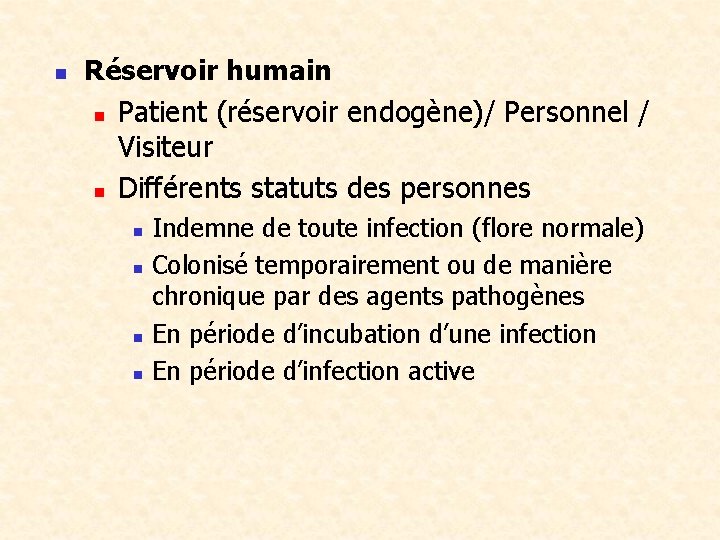 Réservoir humain

Patient (réservoir endogène)/ Personnel / Visiteur

Différents statuts des personnes

Indemne de toute infection (flore normale)

Colonisé temporairement ou de manière chronique par des agents pathogènes

En période d'incubation d'une infection

En période d'infection active